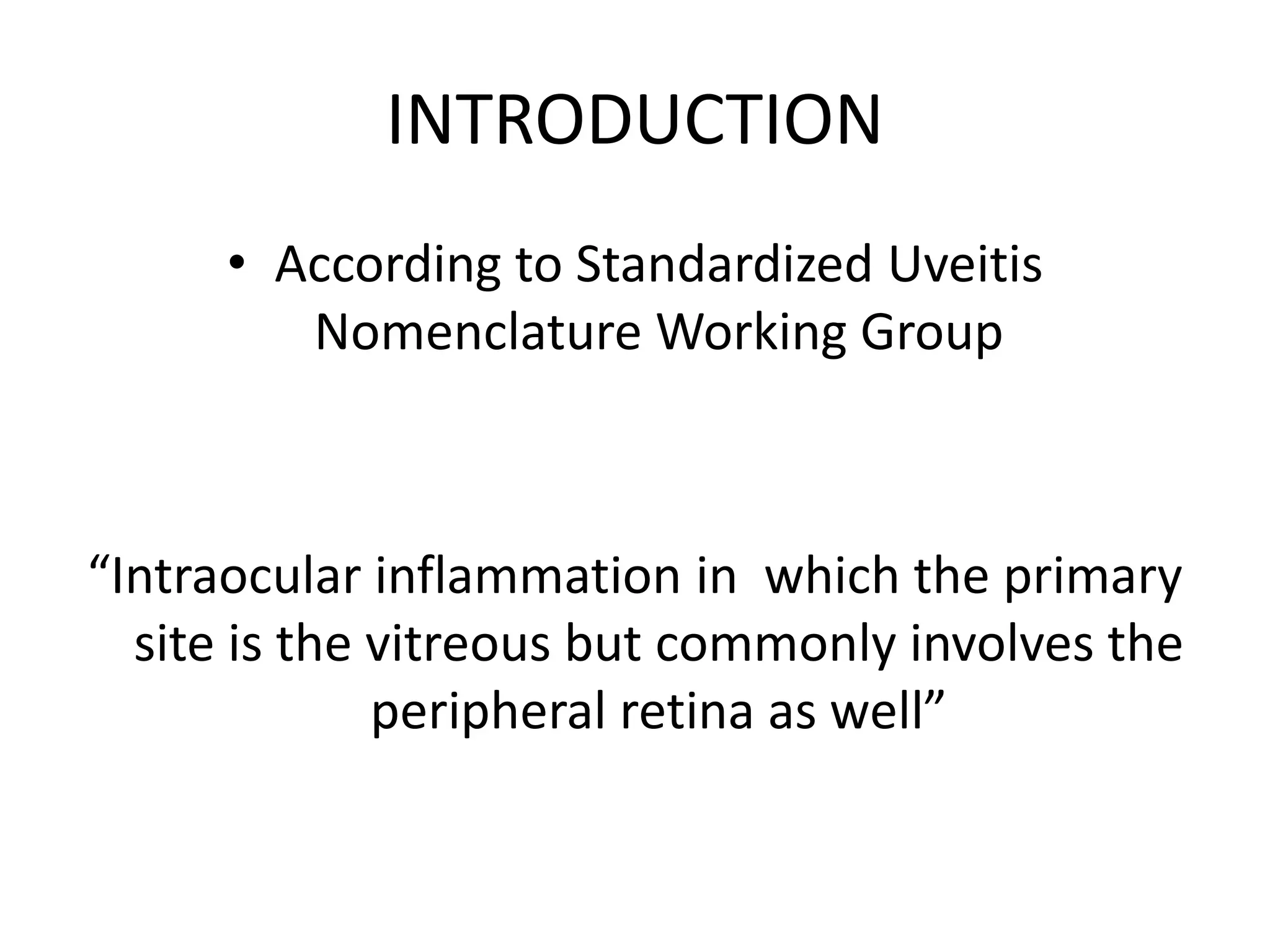 INTRODUCTION

• According to Standardized Uveitis Nomenclature Working Group

“Intraocular inflammation in which the primary site is the vitreous but commonly involves the peripheral retina as well”